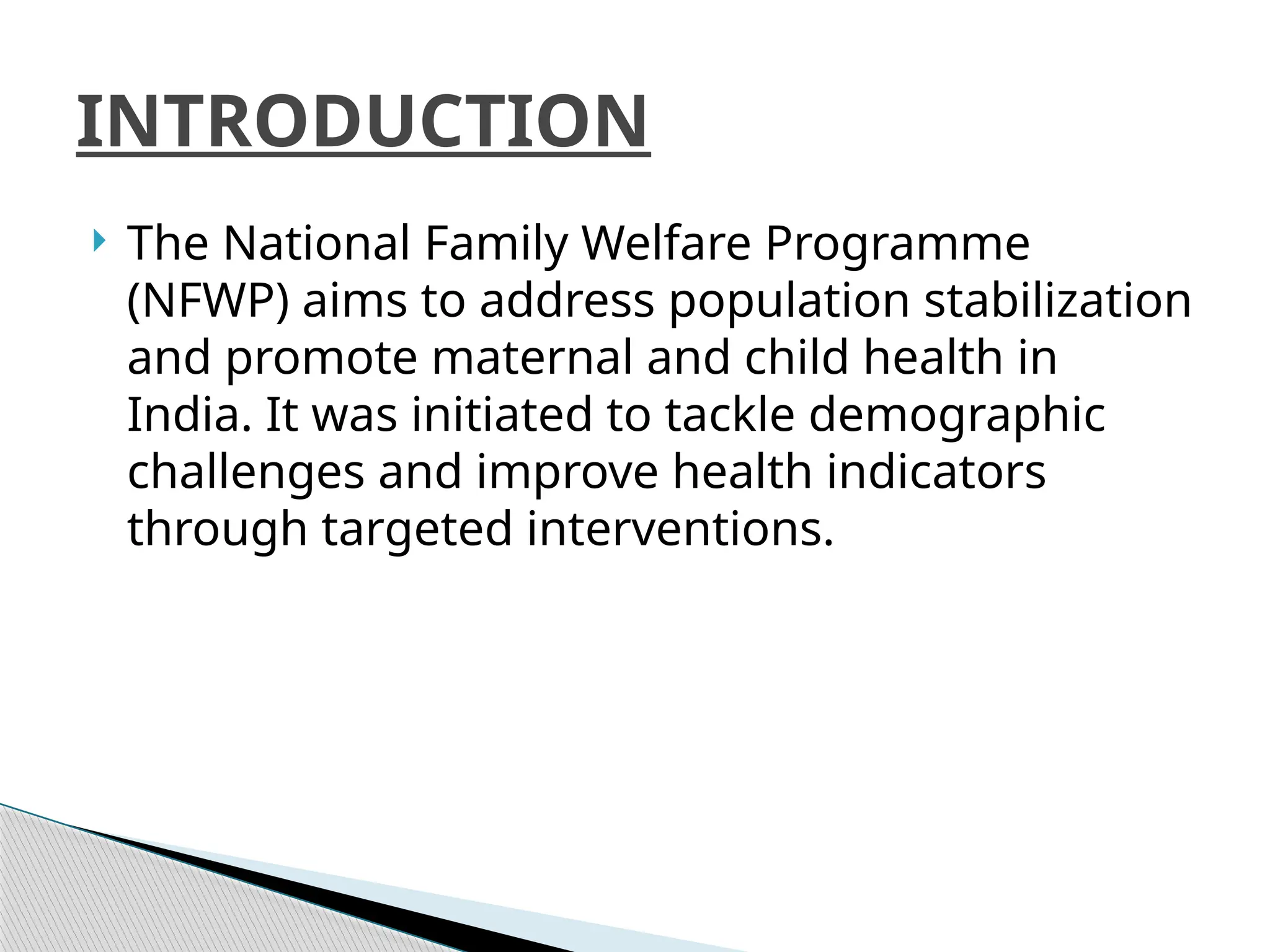 INTRODUCTION

The National Family Welfare Programme (NFWP) aims to address population stabilization and promote maternal and child health in India. It was initiated to tackle demographic challenges and improve health indicators through targeted interventions.